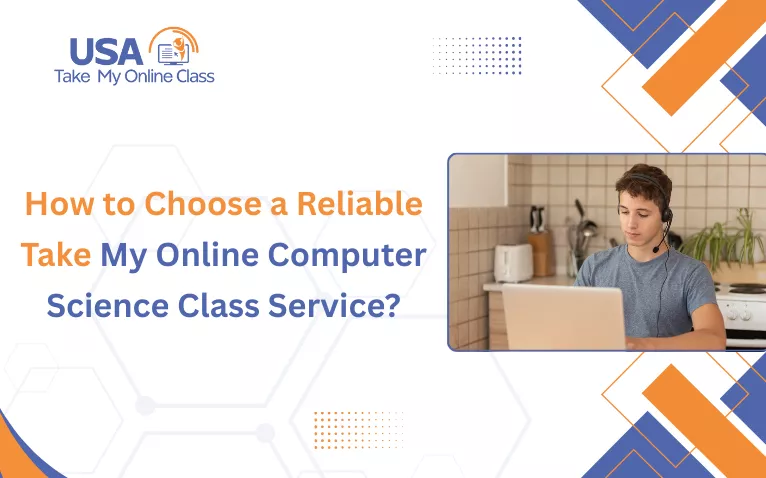 USA
Take My Online Class

How to Choose a Reliable Take My Online Computer Science Class Service?